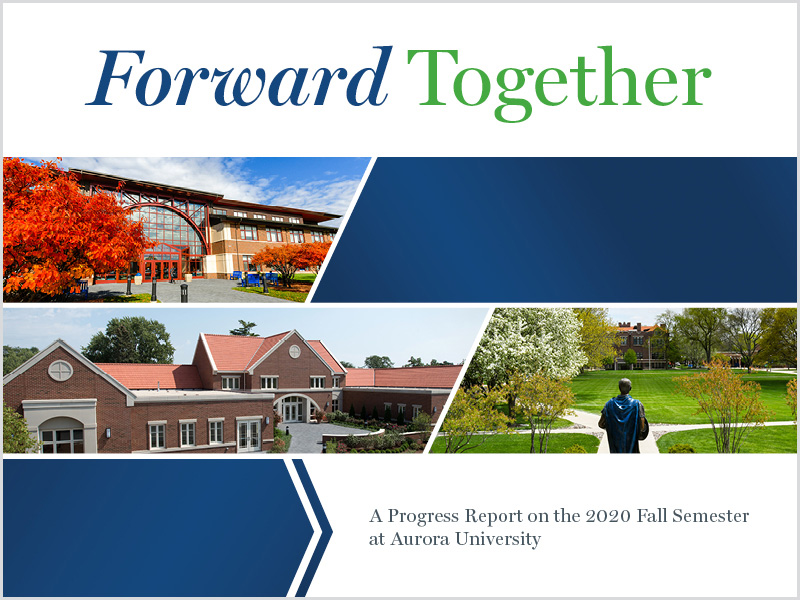 Forward Together

A Progress Report on the 2020 Fall Semester at Aurora University